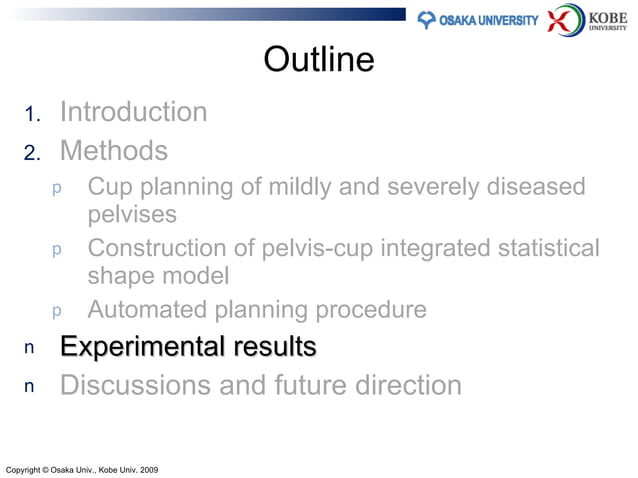 OSAKA UNIVERSITY KOBE UNIVERSITY

Outline

1. Introduction
2. Methods
p Cup planning of mildly and severely diseased pelvises
p Construction of pelvis-cup integrated statistical shape model
p Automated planning procedure
n Experimental results
n Discussions and future direction

Copyright © Osaka Univ., Kobe Univ. 2009